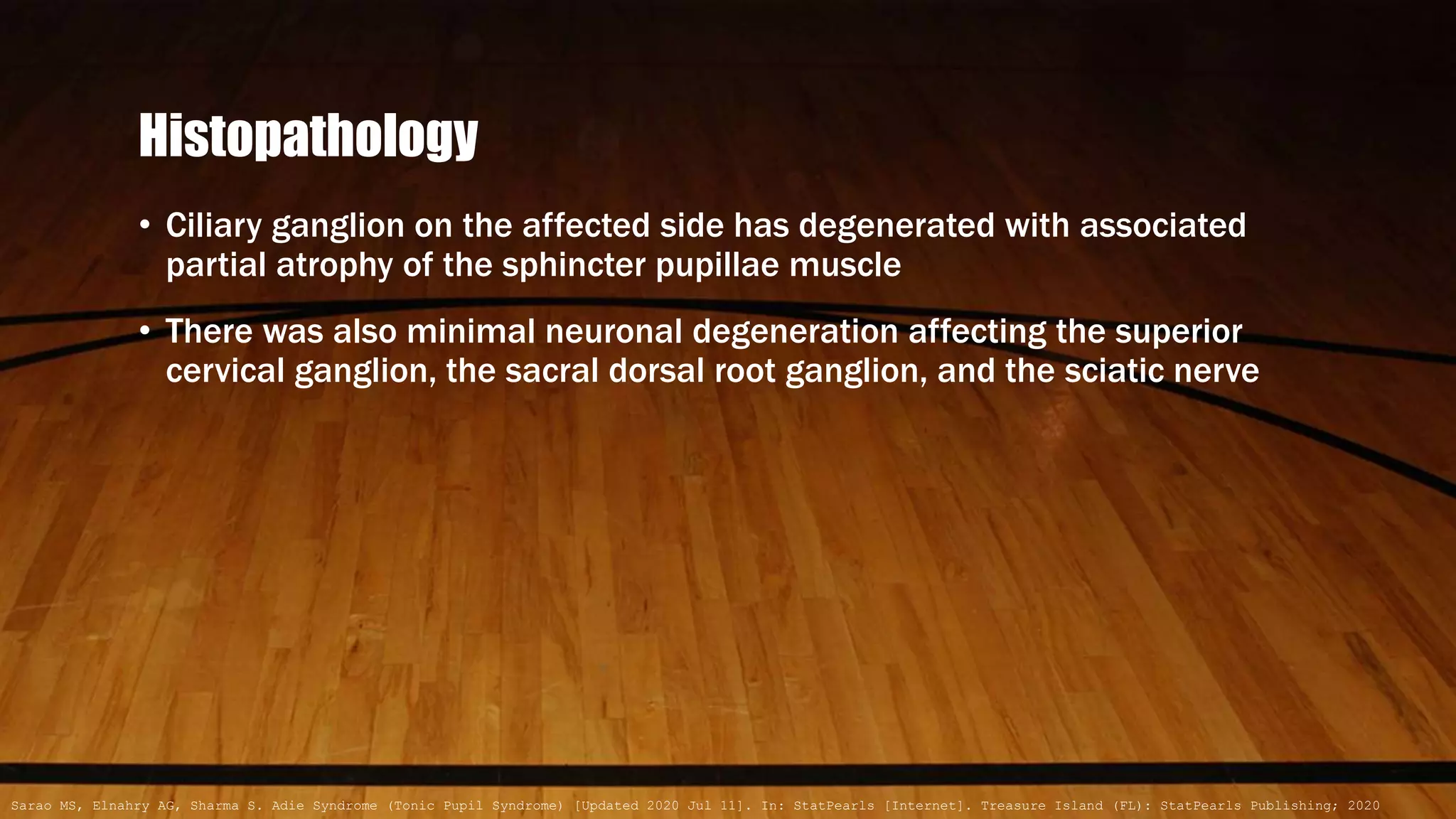 Histopathology

• Ciliary ganglion on the affected side has degenerated with associated partial atrophy of the sphincter pupillae muscle

• There was also minimal neuronal degeneration affecting the superior cervical ganglion, the sacral dorsal root ganglion, and the sciatic nerve

Sarao MS, Elnahry AG, Sharma S. Adie Syndrome (Tonic Pupil Syndrome) [Updated 2020 Jul 11]. In: StatPearls [Internet]. Treasure Island (FL): StatPearls Publishing; 2020